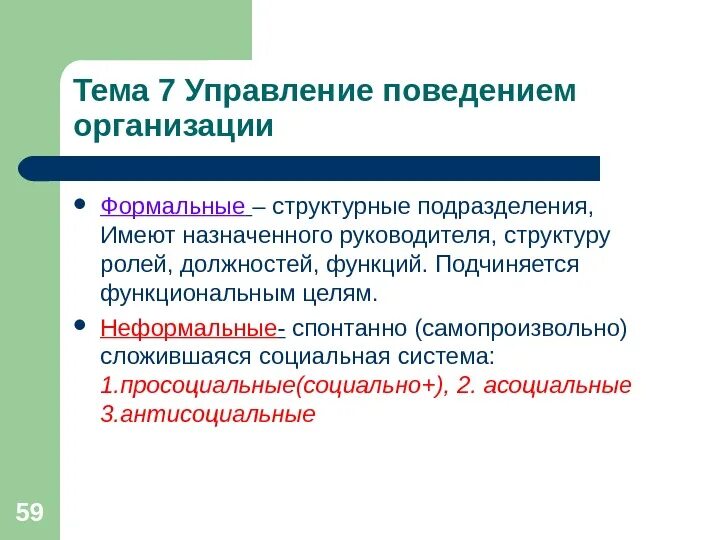 Тема 7 Управление поведением организации

• Формальные – структурные подразделения, Имеют назначенного руководителя, структуру ролей, должностей, функций. Подчиняется функциональным целям.

• Неформальные- спонтанно (самопроизвольно) сложившаяся социальная система: 1.просоциальные(социально+), 2. асоциальные 3.антисоциальные

59